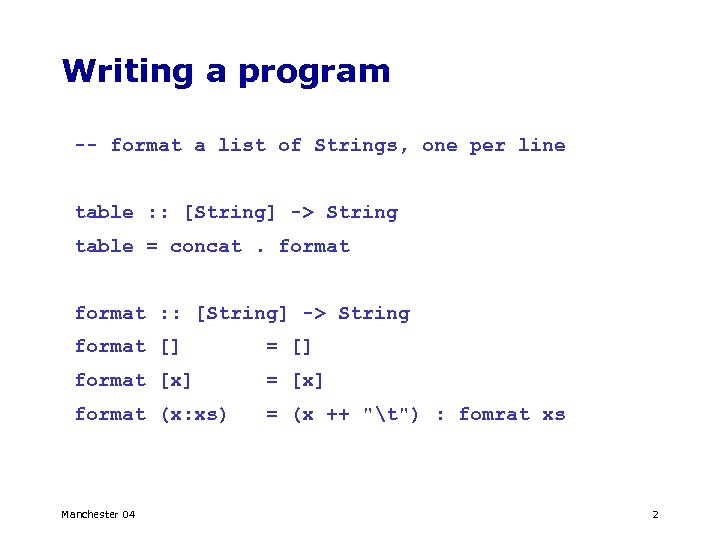 Writing a program

-- format a list of Strings, one per line

table :: [String] -> String
table = concat . format

format :: [String] -> String
format []        = []
format [x]       = [x]
format (x:xs)    = (x ++ "\t") : fomrat xs

Manchester 04

2